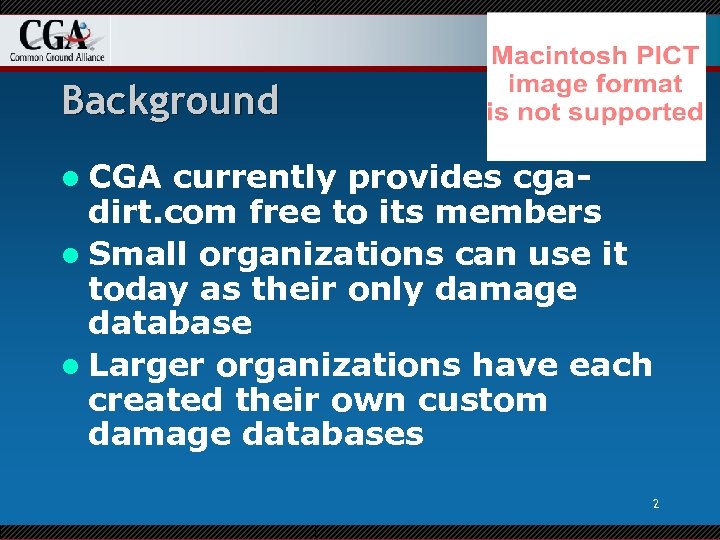 CGA
Common Ground Alliance

Macintosh PICT image format is not supported

Background

• CGA currently provides cga-dirt.com free to its members
• Small organizations can use it today as their only damage database
• Larger organizations have each created their own custom damage databases

2